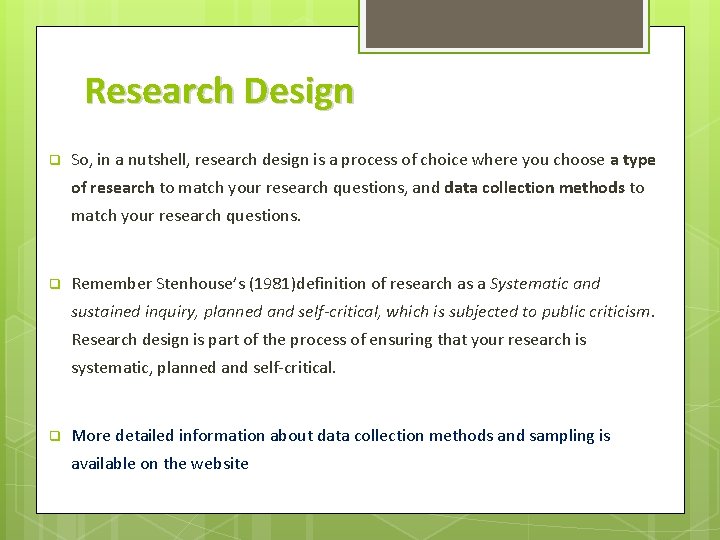 Research Design

So, in a nutshell, research design is a process of choice where you choose a type of research to match your research questions, and data collection methods to match your research questions.

Remember Stenhouse's (1981)definition of research as a Systematic and sustained inquiry, planned and self-critical, which is subjected to public criticism. Research design is part of the process of ensuring that your research is systematic, planned and self-critical.

More detailed information about data collection methods and sampling is available on the website